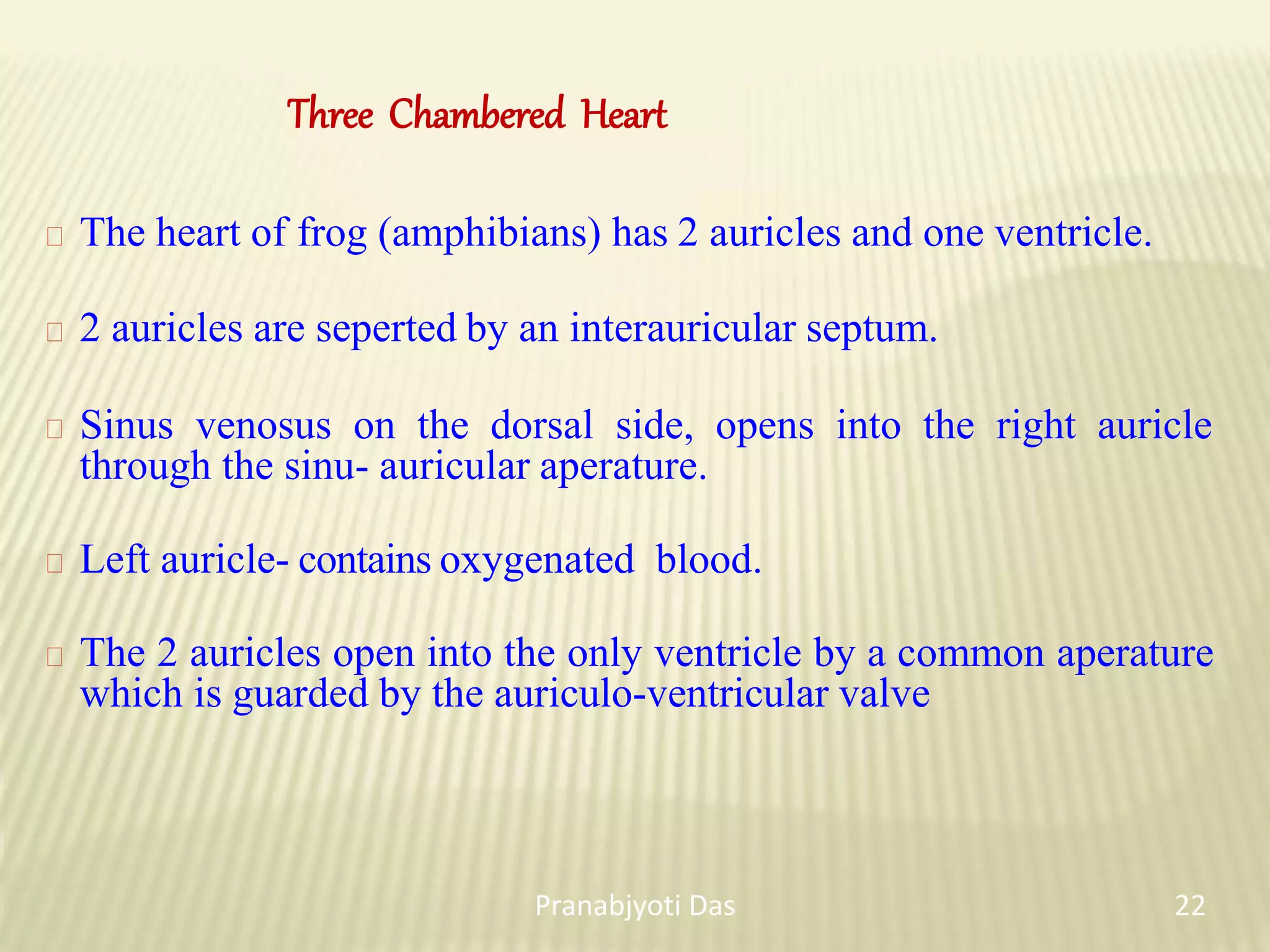 Three Chambered Heart

The heart of frog (amphibians) has 2 auricles and one ventricle.

2 auricles are seperted by an interauricular septum.

Sinus venosus on the dorsal side, opens into the right auricle through the sinu- auricular aperature.

Left auricle- contains oxygenated blood.

The 2 auricles open into the only ventricle by a common aperature which is guarded by the auriculo-ventricular valve

Pranabjyoti Das

22